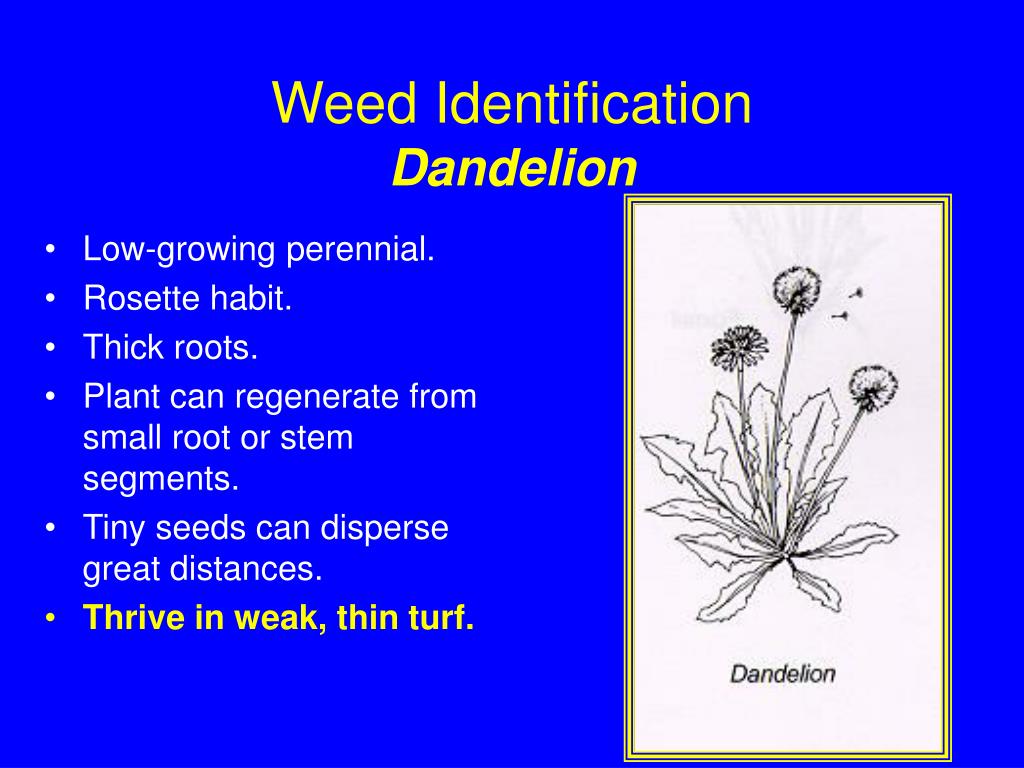 Weed Identification
Dandelion

• Low-growing perennial.
• Rosette habit.
• Thick roots.
• Plant can regenerate from small root or stem segments.
• Tiny seeds can disperse great distances.
• Thrive in weak, thin turf.

Dandelion